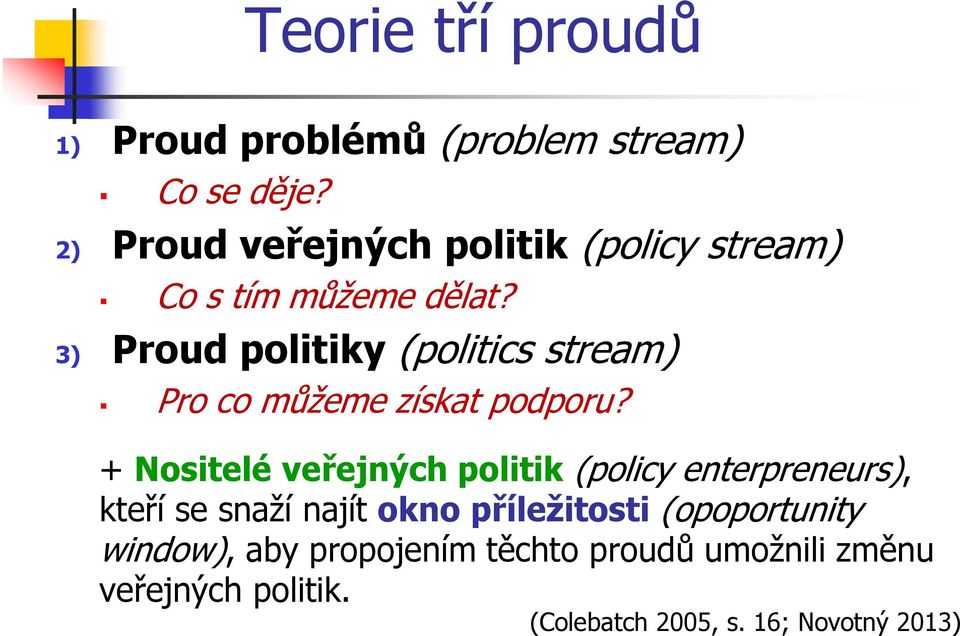 Teorie tří proudů

1) Proud problémů (problem stream)
▪ Co se děje?

2) Proud veřejných politik (policy stream)
▪ Co s tím můžeme dělat?

3) Proud politiky (politics stream)
▪ Pro co můžeme získat podporu?

+ Nositelé veřejných politik (policy enterpreneurs), kteří se snaží najít okno příležitosti (opoportunity window), aby propojením těchto proudů umožnili změnu veřejných politik.

(Colebatch 2005, s. 16; Novotný 2013)